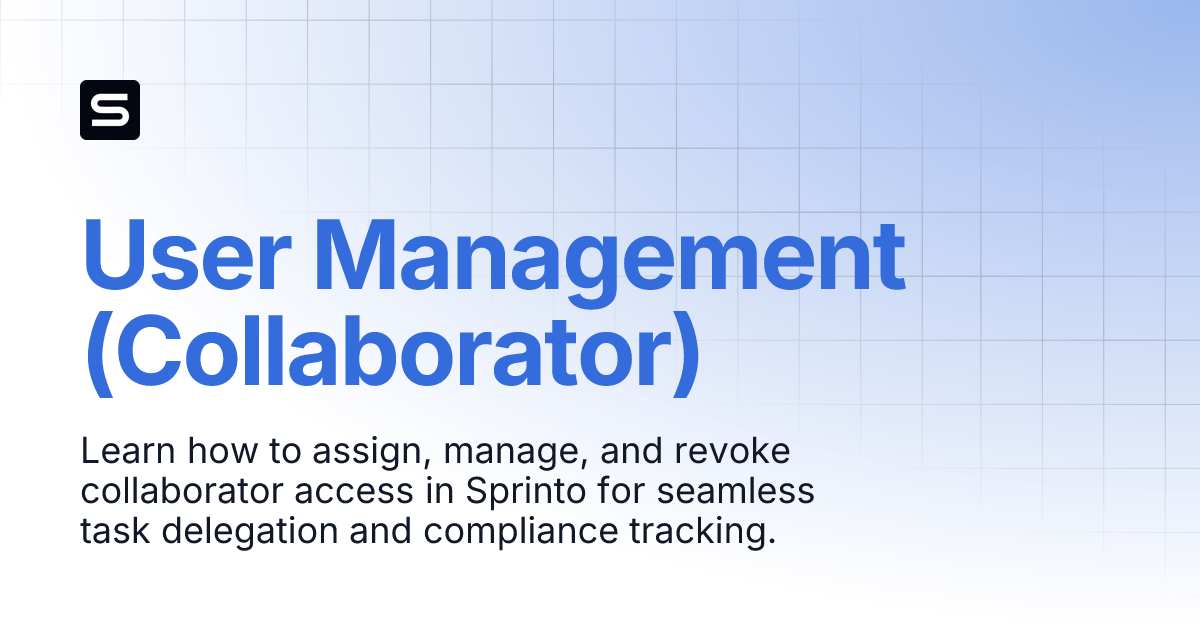 S

User Management (Collaborator)

Learn how to assign, manage, and revoke collaborator access in Sprinto for seamless task delegation and compliance tracking.